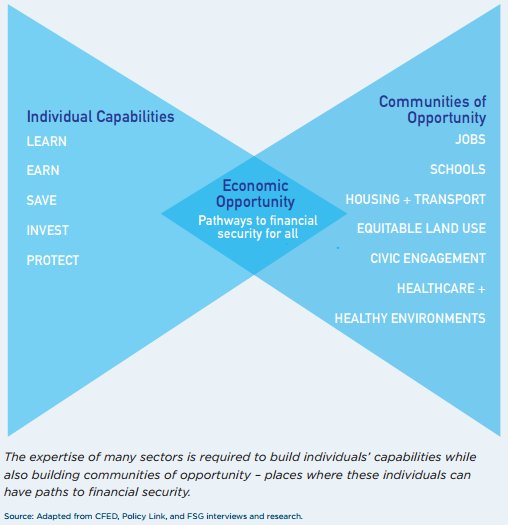 Individual Capabilities
LEARN
EARN
SAVE
INVEST
PROTECT

Economic Opportunity
Pathways to financial security for all

Communities of Opportunity
JOBS
SCHOOLS
HOUSING + TRANSPORT
EQUITABLE LAND USE
CIVIC ENGAGEMENT
HEALTHCARE +
HEALTHY ENVIRONMENTS

The expertise of many sectors is required to build individuals' capabilities while also building communities of opportunity – places where these individuals can have paths to financial security.

Source: Adapted from CFED, Policy Link, and FSG interviews and research.